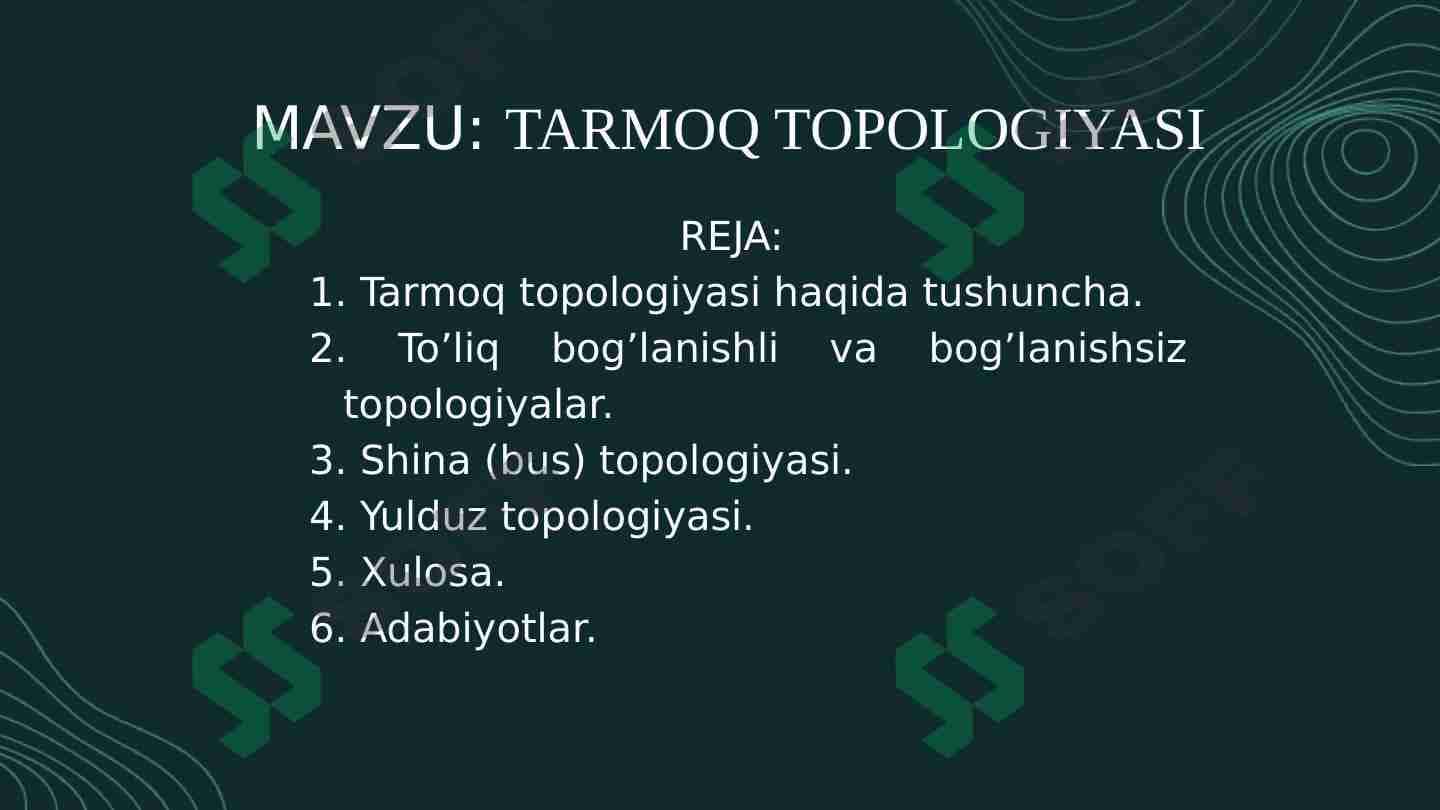 MAVZU: TARMOQ TOPOLOGIYASI

REJA:

1. Tarmoq topologiyasi haqida tushuncha.
2. To’liq bog’lanishli va bog’lanishsiz topologiyalar.
3. Shina (bus) topologiyasi.
4. Yulduz topologiyasi.
5. Xulosa.
6. Adabiyotlar.

SOFF
SOFF